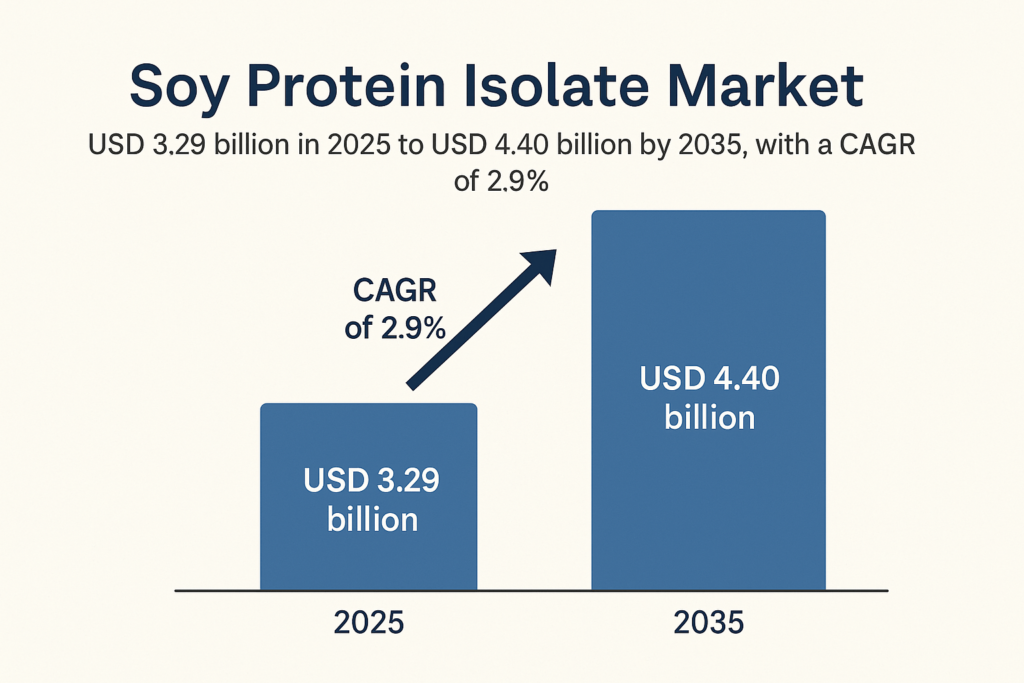 Soy Protein Isolate Market

USD 3.29 billion in 2025 to USD 4.40 billion by 2035, with a CAGR of 2.9%

CAGR of 2.9%

USD 3.29 billion

USD 4.40 billion

2025

2035